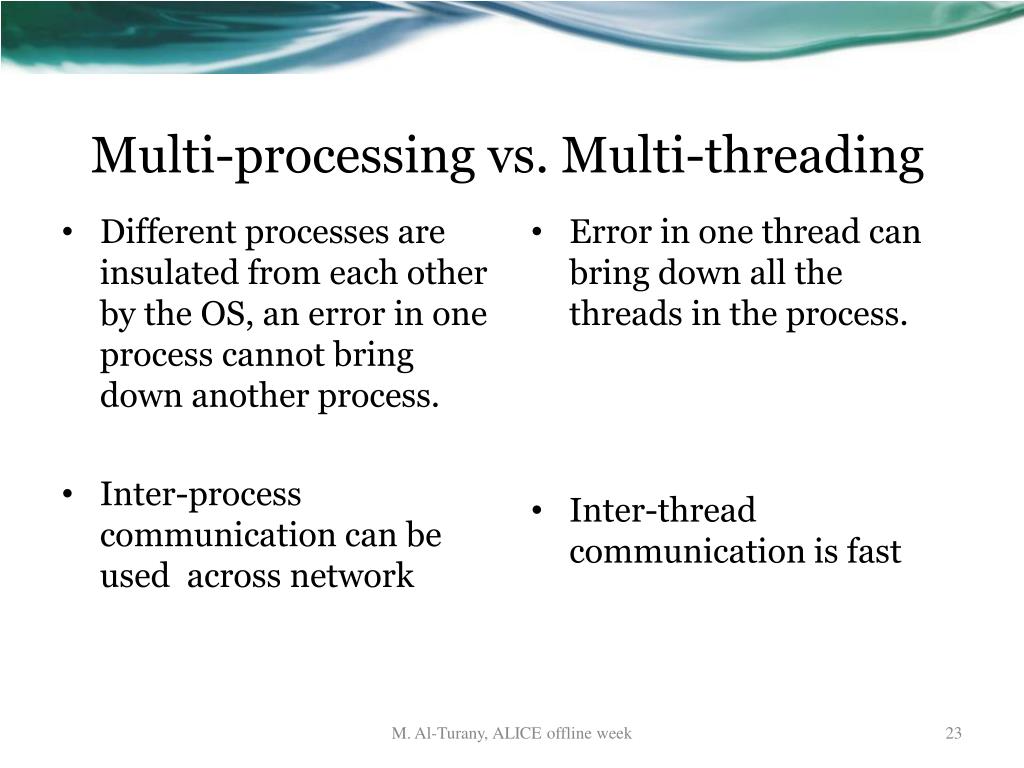 Multi-processing vs. Multi-threading

• Different processes are insulated from each other by the OS, an error in one process cannot bring down another process.

• Inter-process communication can be used across network

• Error in one thread can bring down all the threads in the process.

• Inter-thread communication is fast

M. Al-Turany, ALICE offline week

23